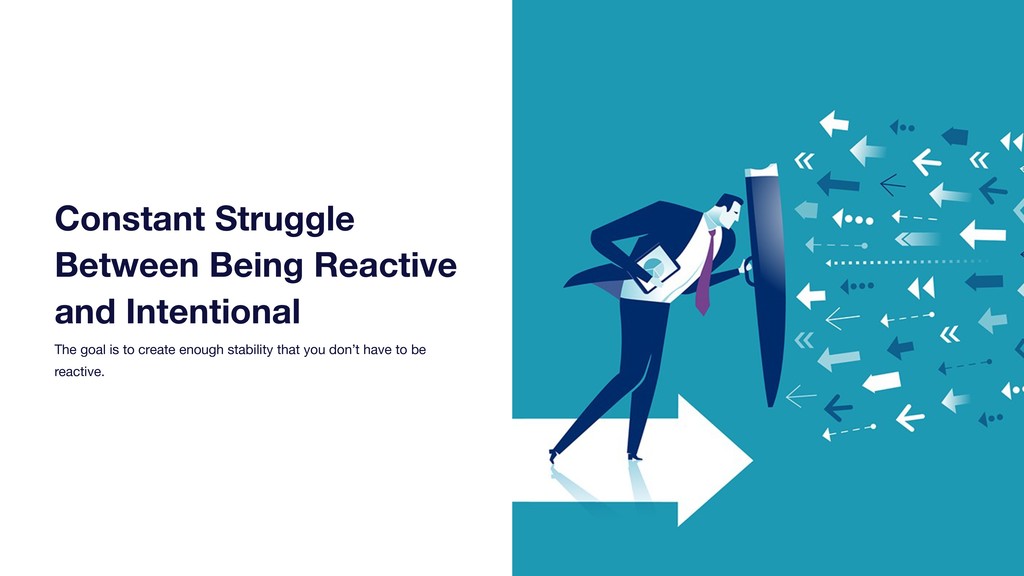 Constant Struggle Between Being Reactive and Intentional

The goal is to create enough stability that you don't have to be reactive.